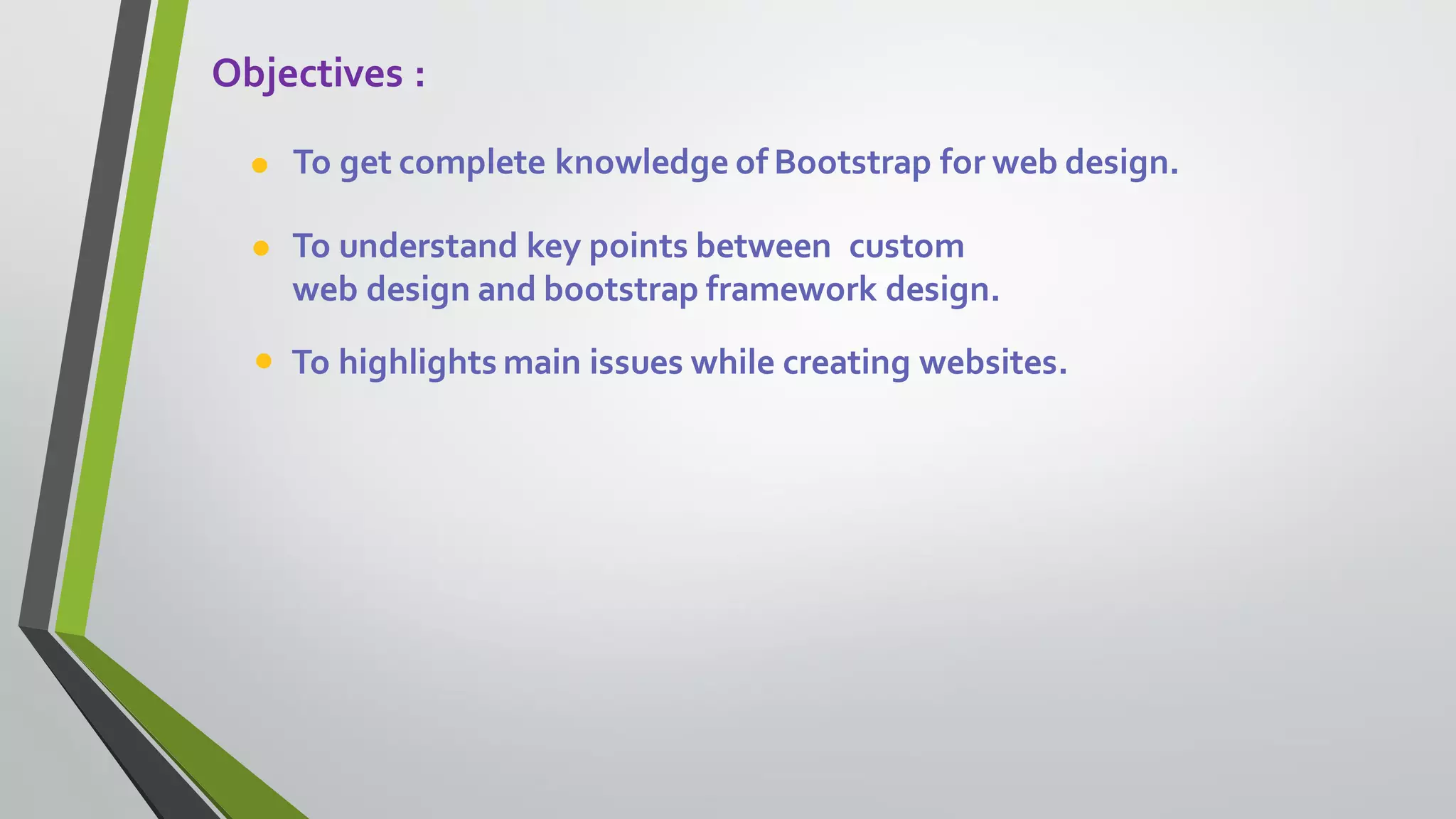 Objectives :

• To get complete knowledge of Bootstrap for web design.

• To understand key points between custom web design and bootstrap framework design.

• To highlights main issues while creating websites.